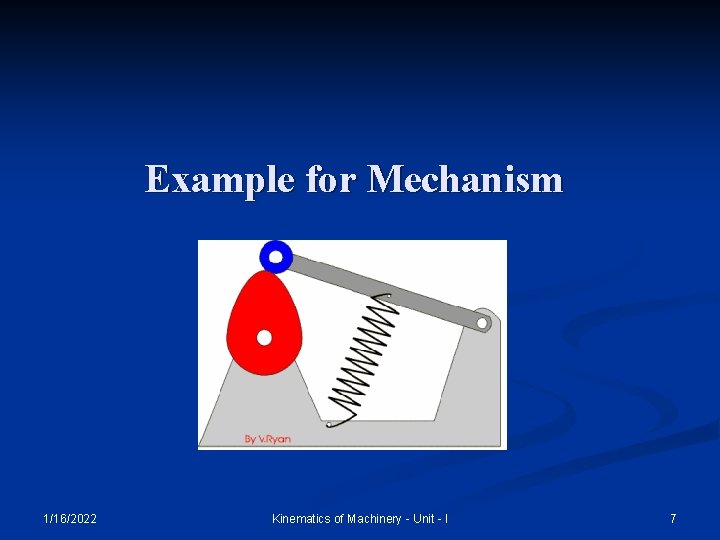 Example for Mechanism

By V.Ryan

1/16/2022

Kinematics of Machinery - Unit - I

7